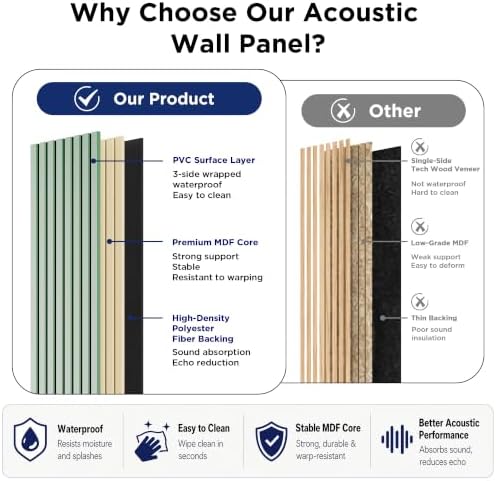 Why Choose Our Acoustic Wall Panel?

Our Product

PVC Surface Layer
3-side wrapped waterproof
Easy to clean

Premium MDF Core
Strong support
Stable
Resistant to warping

High-Density Polyester Fiber Backing
Sound absorption
Echo reduction

Other

Single-Side Tech Wood Veneer
Not waterproof
Hard to clean

Low-Grade MDF
Weak support
Easy to deform

Thin Backing
Poor sound insulation

Waterproof
Resists moisture and splashes

Easy to Clean
Wipe clean in seconds

Stable MDF Core
Strong, durable & warp-resistant

Better Acoustic Performance
Absorbs sound, reduces echo